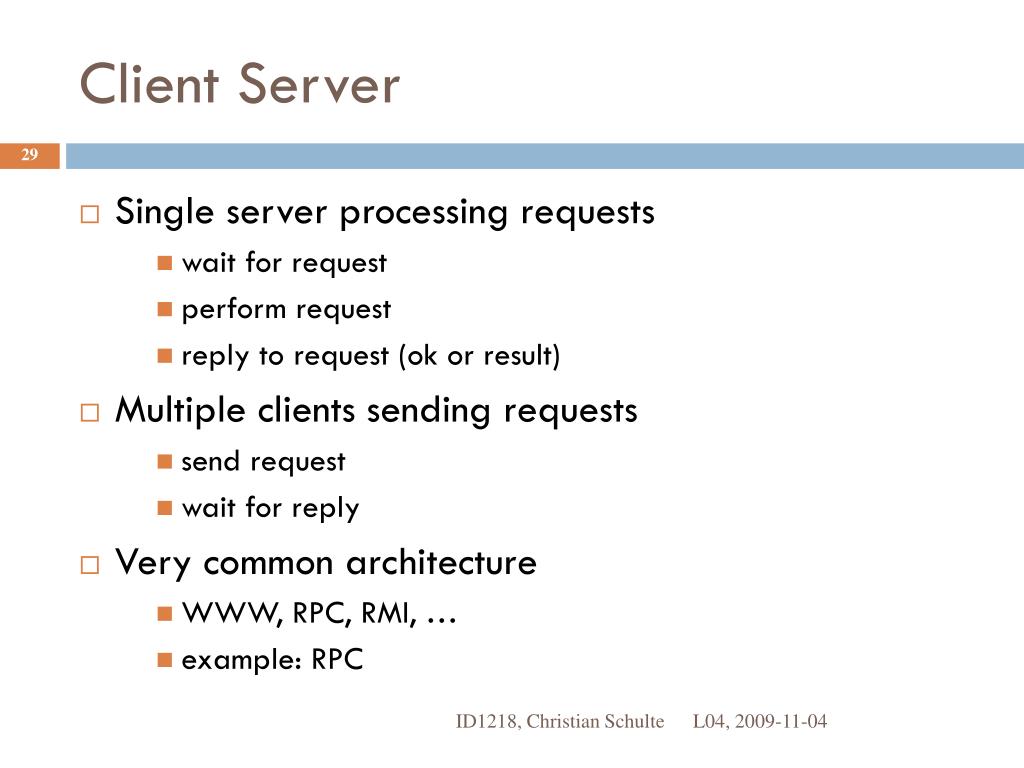 Client Server

29

Single server processing requests
wait for request
perform request
reply to request (ok or result)

Multiple clients sending requests
send request
wait for reply

Very common architecture
WWW, RPC, RMI, …
example: RPC

ID1218, Christian Schulte L04, 2009-11-04